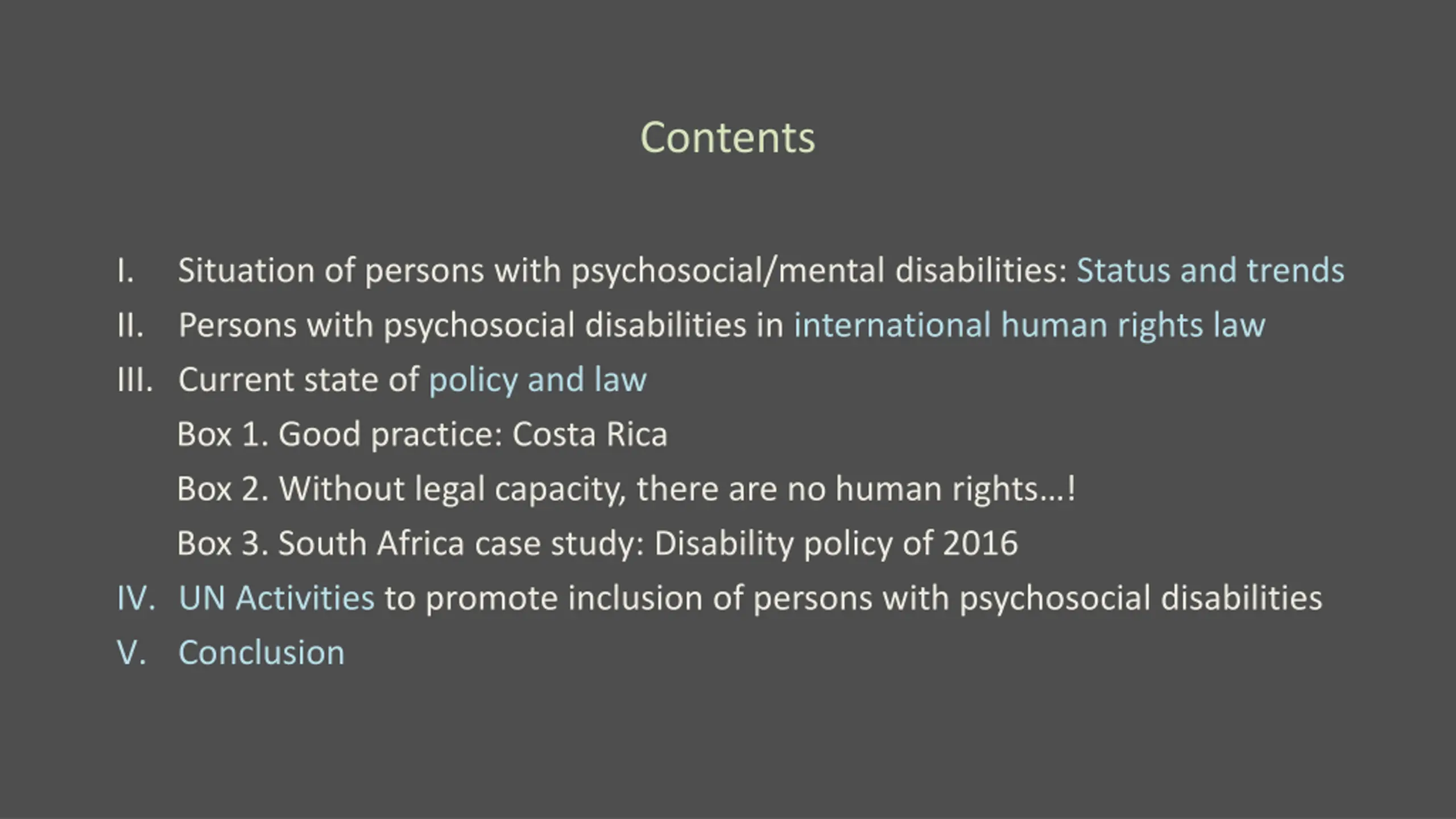 Contents

I. Situation of persons with psychosocial/mental disabilities: Status and trends

II. Persons with psychosocial disabilities in international human rights law

III. Current state of policy and law

Box 1. Good practice: Costa Rica

Box 2. Without legal capacity, there are no human rights…!

Box 3. South Africa case study: Disability policy of 2016

IV. UN Activities to promote inclusion of persons with psychosocial disabilities

V. Conclusion